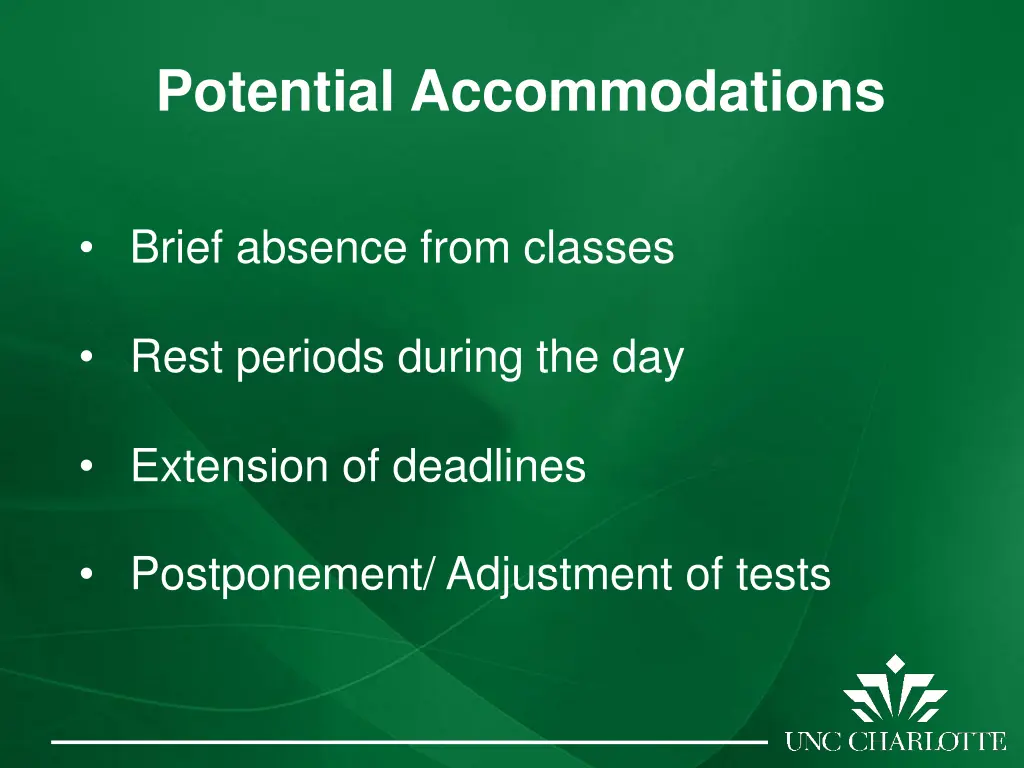 Potential Accommodations

• Brief absence from classes

• Rest periods during the day

• Extension of deadlines

• Postponement/ Adjustment of tests

UNC CHARLOTTE